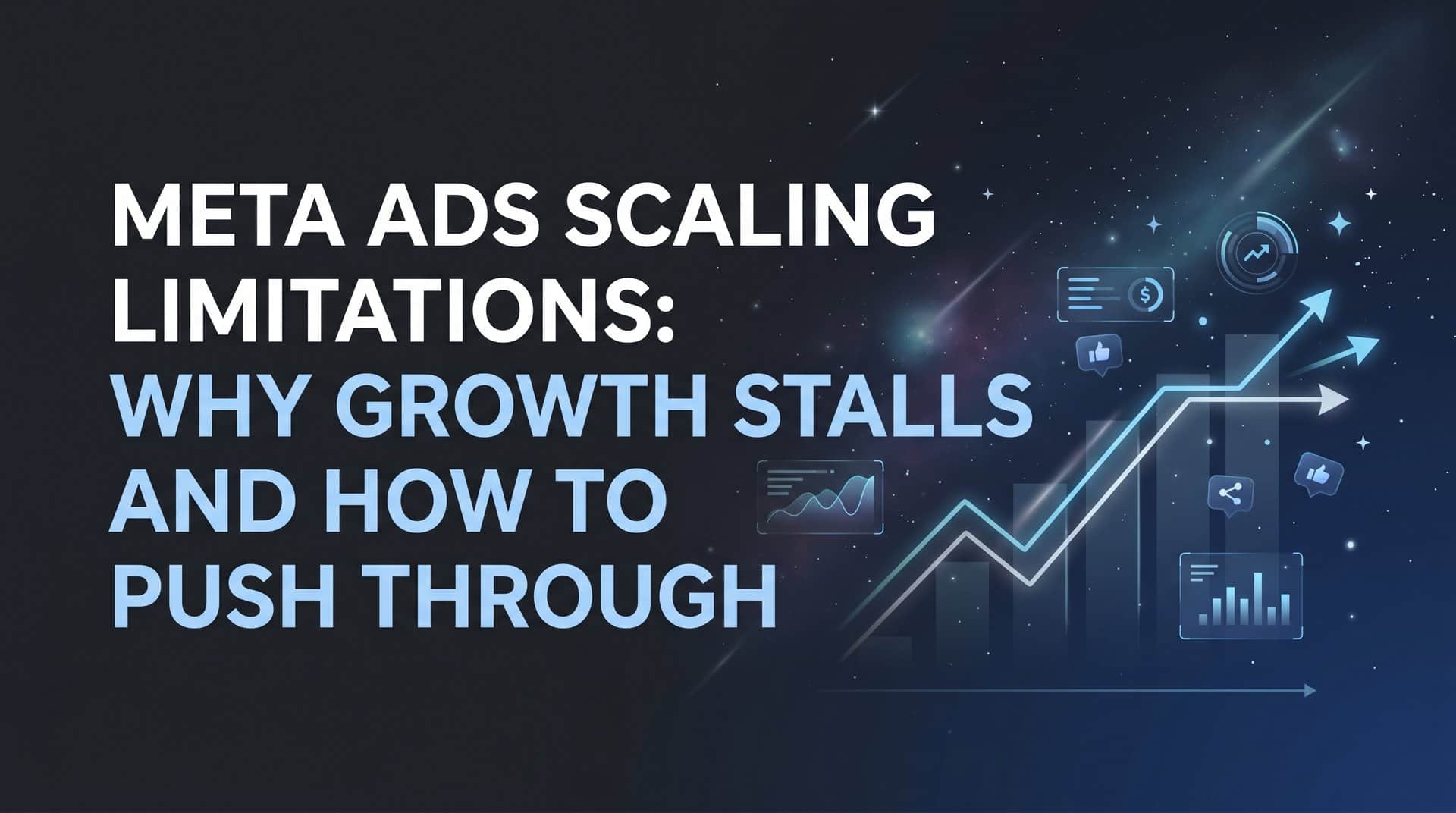 META ADS SCALING LIMITATIONS: WHY GROWTH STALLS AND HOW TO PUSH THROUGH

$